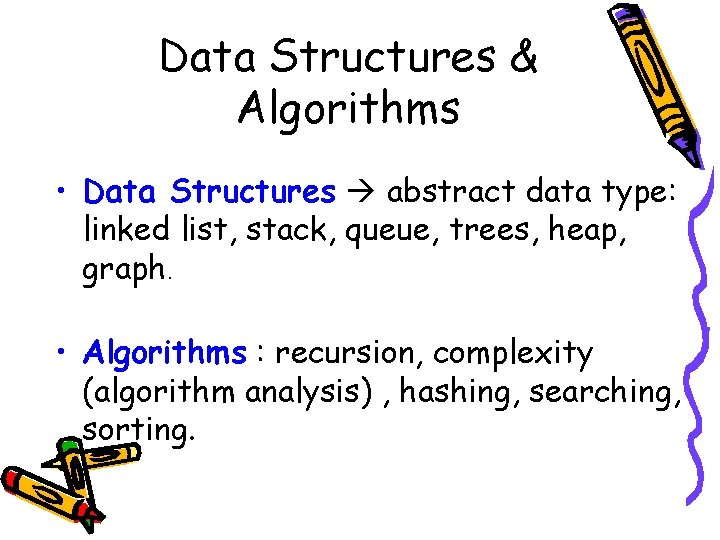 Data Structures & Algorithms

• Data Structures → abstract data type: linked list, stack, queue, trees, heap, graph.

• Algorithms : recursion, complexity (algorithm analysis) , hashing, searching, sorting.